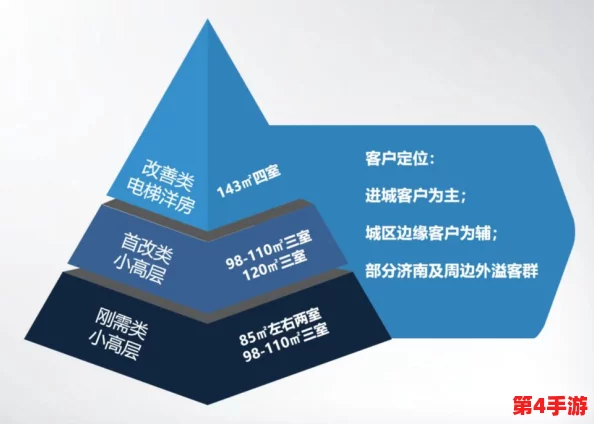 改善类
电梯洋房

143㎡四室

首改类
小高层

98-110㎡三室
120㎡三室

刚需类
小高层

85㎡左右两室
98-110㎡三室

客户定位：

进城客户为主；

城区边缘客户为辅；

部分济南及周边外溢客群

第4手游